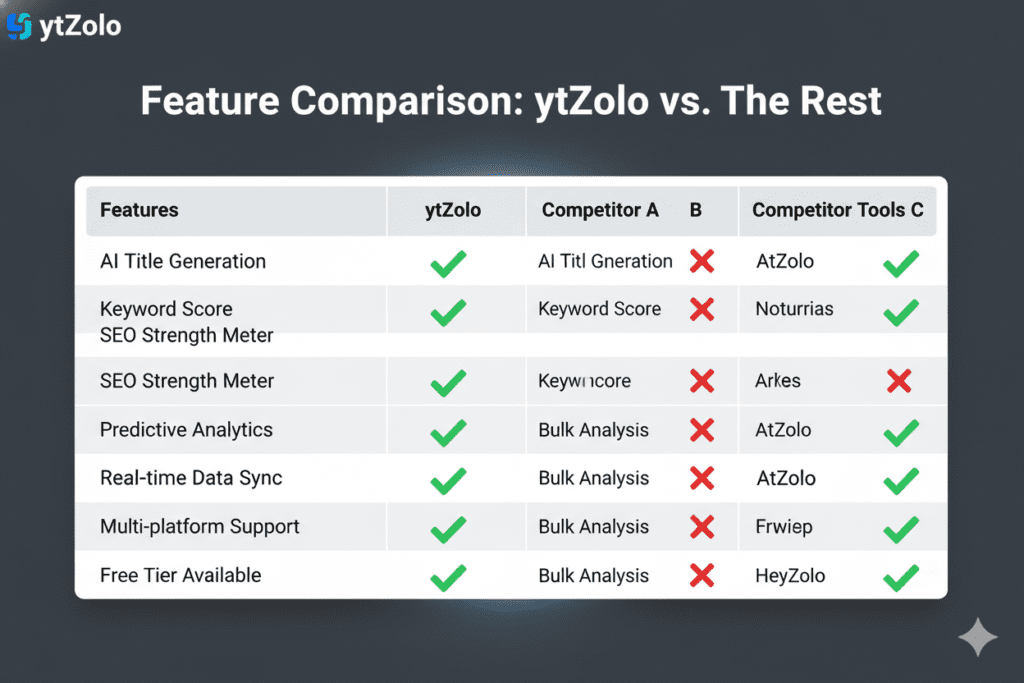 ytZolo

Feature Comparison: ytZolo vs. The Rest

| Features | ytZolo | Competitor A | B | Competitor Tools C | |
|---|---|---|---|---|---|
| AI Title Generation | ✓ | AI Titl Gneration | ✗ | AtZolo | ✓ |
| Keyword Score SEO Strength Meter | ✓ | Keyword Score | ✗ | Noturrias | ✓ |
| SEO Strength Meter | ✓ | Keywncore | ✗ | Arkes | ✗ |
| Predictive Analytics | ✓ | Bulk Analysis | ✗ | AtZolo | ✓ |
| Real-time Data Sync | ✓ | Bulk Analysis | ✗ | AtZolo | ✓ |
| Multi-platform Support | ✓ | Bulk Analysis | ✗ | Frwiep | ✓ |
| Free Tier Available | ✓ | Bulk Analysis | ✗ | HeyZolo | ✓ |